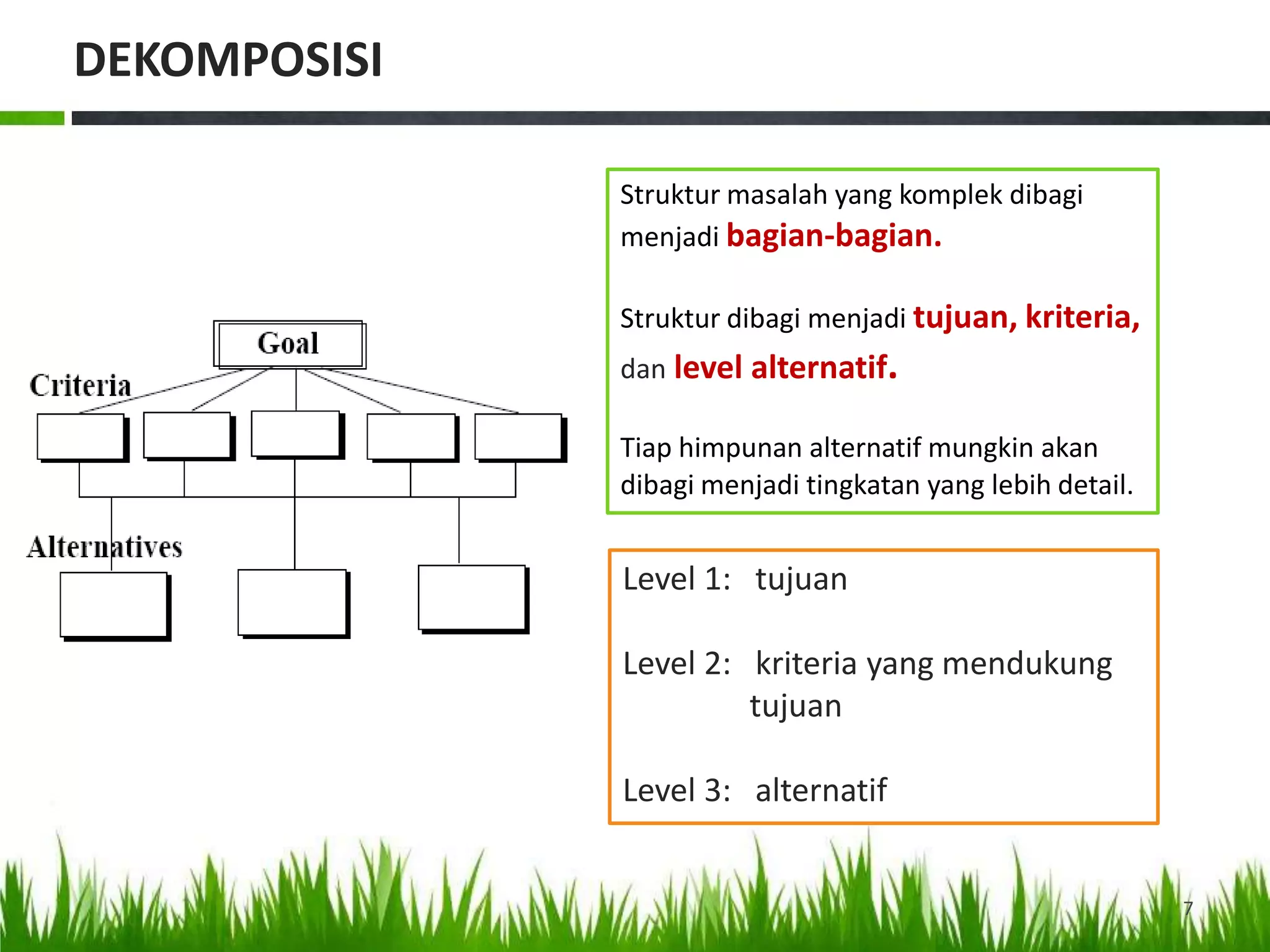 DEKOMPOSISI

Goal

Criteria

Alternatives

Struktur masalah yang komplek dibagi menjadi bagian-bagian.

Struktur dibagi menjadi tujuan, kriteria, dan level alternatif.

Tiap himpunan alternatif mungkin akan dibagi menjadi tingkatan yang lebih detail.

Level 1: tujuan

Level 2: kriteria yang mendukung tujuan

Level 3: alternatif

7